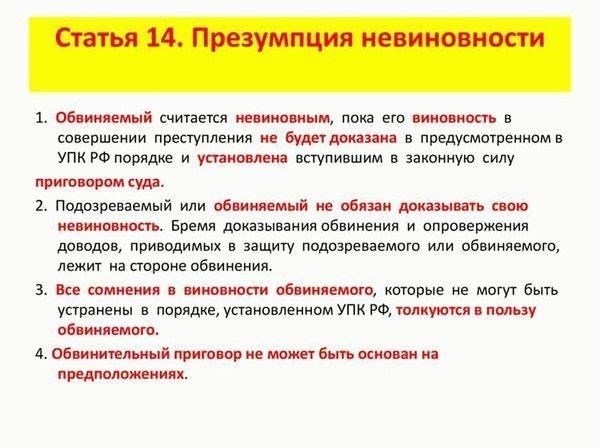 Статья 14. Презумпция невиновности

1. Обвиняемый считается невиновным, пока его виновность в совершении преступления не будет доказана в предусмотренном в УПК РФ порядке и установлена вступившим в законную силу приговором суда.

2. Подозреваемый или обвиняемый не обязан доказывать свою невиновность. Бремя доказывания обвинения и опровержения доводов, приводимых в защиту подозреваемого или обвиняемого, лежит на стороне обвинения.

3. Все сомнения в виновности обвиняемого, которые не могут быть устранены в порядке, установленном УПК РФ, толкуются в пользу обвиняемого.

4. Обвинительный приговор не может быть основан на предположениях.